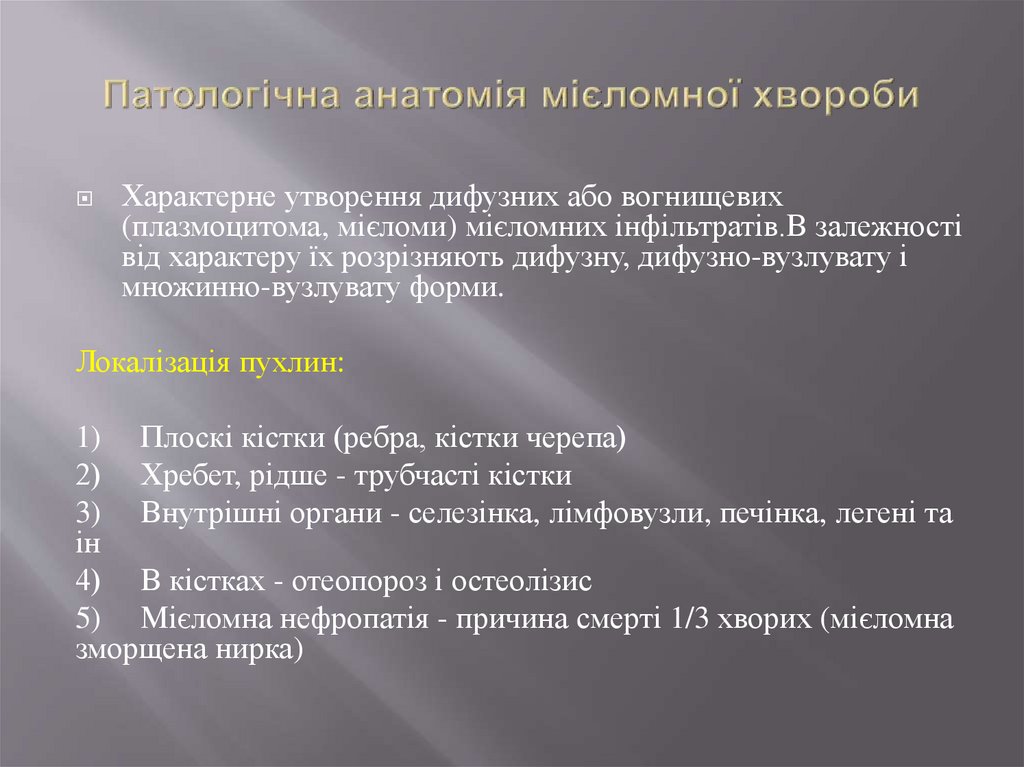 Патологічна анатомія мієломної хвороби

Характерне утворення дифузних або вогнищевих (плазмоцитома, мієломи) мієломних інфільтратів.В залежності від характеру їх розрізняють дифузну, дифузно-вузлувату і множинно-вузлувату форми.

Локалізація пухлин:

1) Плоскі кістки (ребра, кістки черепа)

2) Хребет, рідше - трубчасті кістки

3) Внутрішні органи - селезінка, лімфовузли, печінка, легені та ін

4) В кістках - отеопороз і остеолізис

5) Мієломна нефропатія - причина смерті 1/3 хворих (мієломна зморщена нирка)